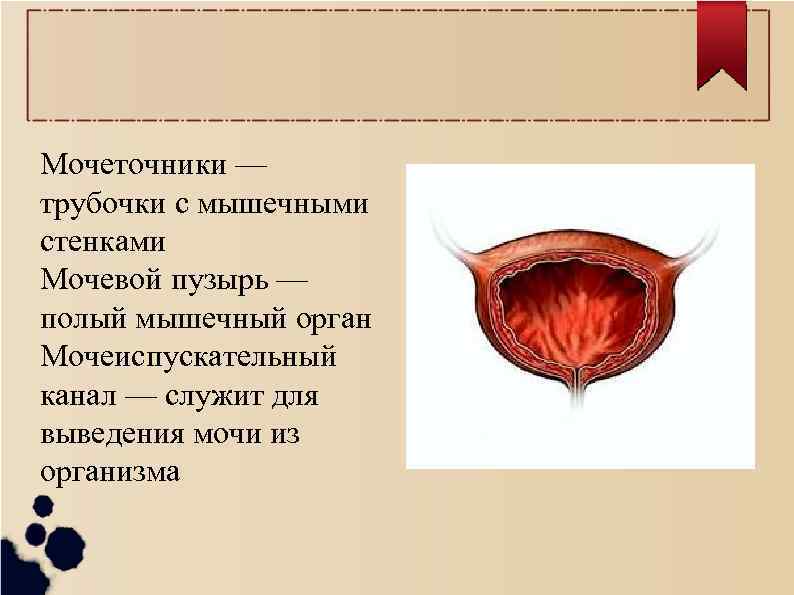 Мочеточники — трубочки с мышечными стенками
Мочевой пузырь — полый мышечный орган
Мочеиспускательный канал — служит для выведения мочи из организма